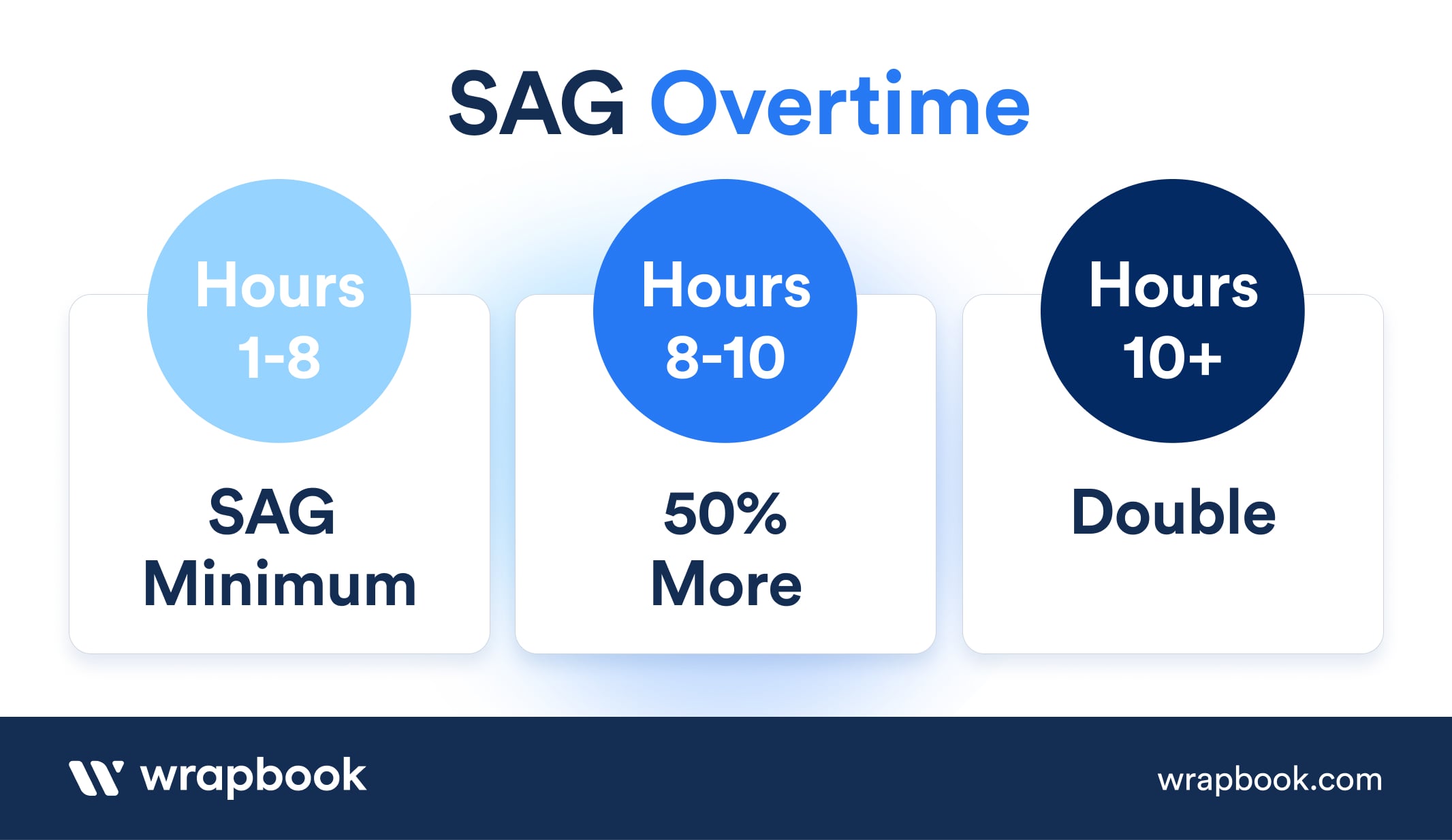 SAG Overtime

Hours 1-8

SAG Minimum

Hours 8-10

50% More

Hours 10+

Double

wrapbook

wrapbook.com